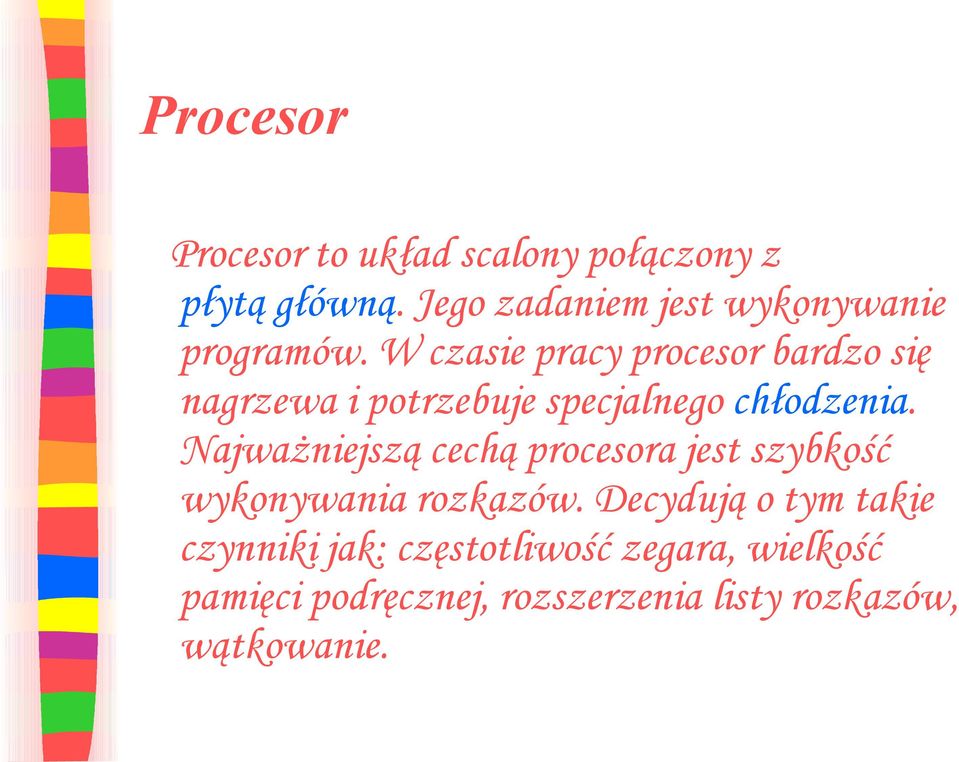 Procesor

Procesor to układ scalony połączony z płytą główną. Jego zadaniem jest wykonywanie programów. W czasie pracy procesor bardzo się nagrzewa i potrzebuje specjalnego chłodzenia. Najważniejszą cechą procesora jest szybkość wykonywania rozkazów. Decydują o tym takie czynniki jak: częstotliwość zegara, wielkość pamięci podręcznej, rozszerzenia listy rozkazów, wątkowanie.